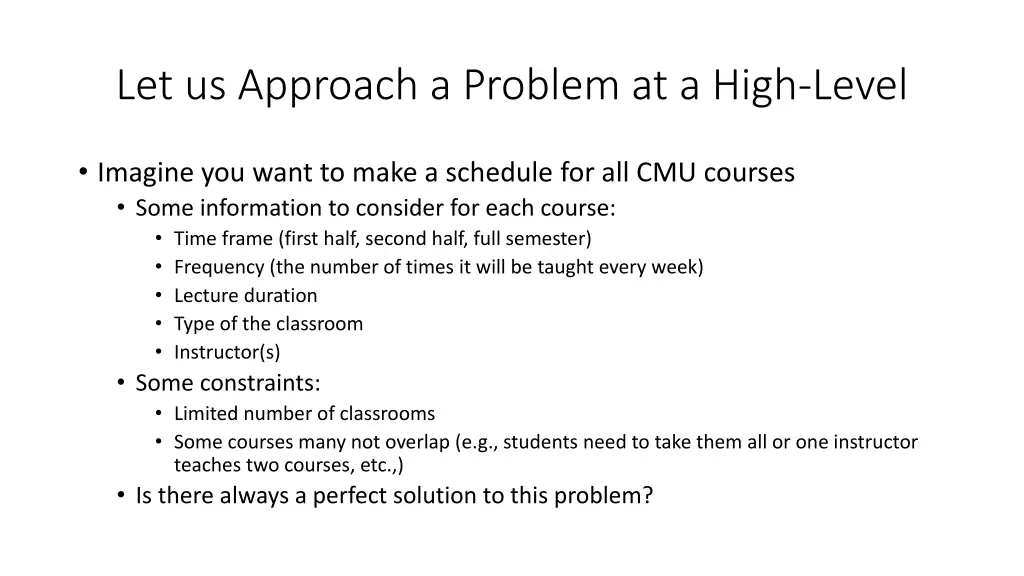 Let us Approach a Problem at a High-Level

• Imagine you want to make a schedule for all CMU courses
 • Some information to consider for each course:
  • Time frame (first half, second half, full semester)
  • Frequency (the number of times it will be taught every week)
  • Lecture duration
  • Type of the classroom
  • Instructor(s)
 • Some constraints:
  • Limited number of classrooms
  • Some courses many not overlap (e.g., students need to take them all or one instructor teaches two courses, etc.,)
 • Is there always a perfect solution to this problem?